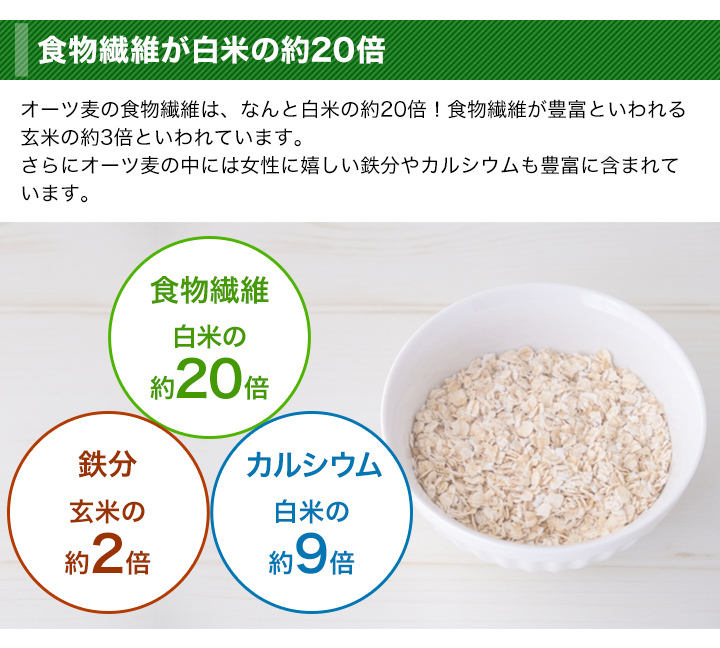 食物繊維が白米の約20倍

オーツ麦の食物繊維は、なんと白米の約20倍！食物繊維が豊富といわれる玄米の約3倍といわれています。
さらにオーツ麦の中には女性に嬉しい鉄分やカルシウムも豊富に含まれています。

食物繊維
白米の
約20倍

鉄分
玄米の
約2倍

カルシウム
白米の
約9倍